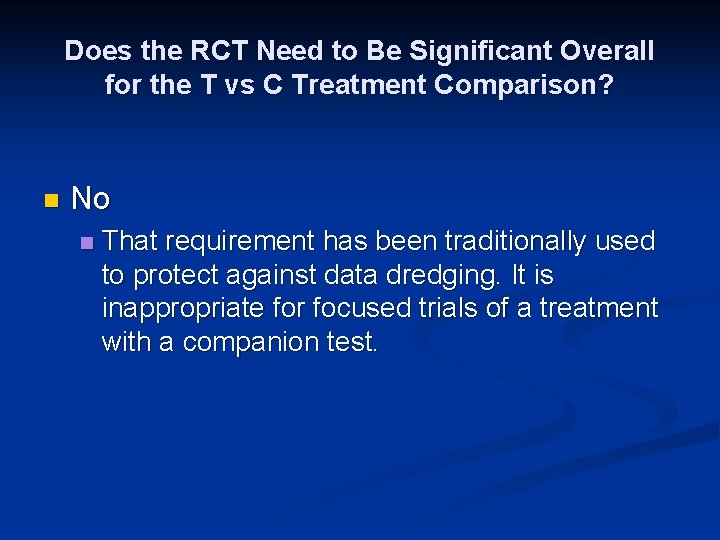 Does the RCT Need to Be Significant Overall for the T vs C Treatment Comparison?

No

That requirement has been traditionally used to protect against data dredging. It is inappropriate for focused trials of a treatment with a companion test.